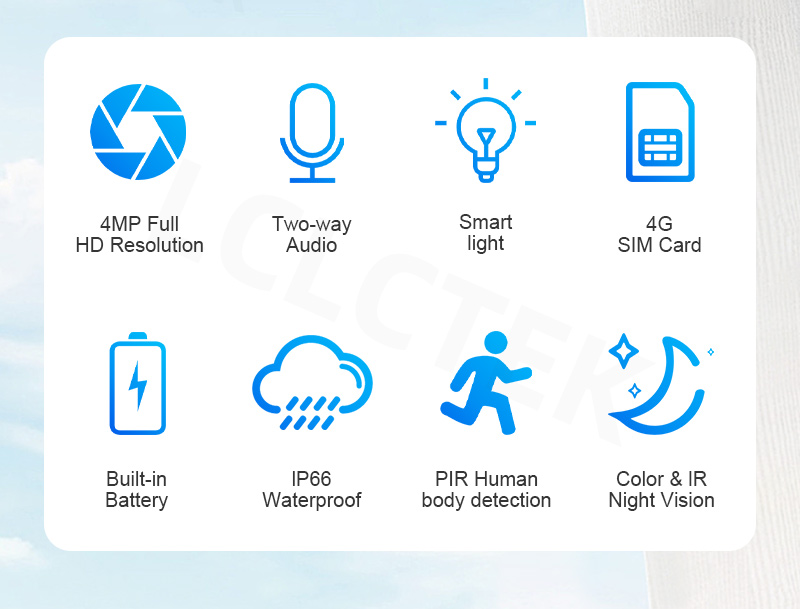 4MP Full
HD Resolution

Two-way
Audio

Smart
light

4G
SIM Card

Built-in
Battery

IP66
Waterproof

PIR Human
body detection

Color & IR
Night Vision

LCLCTEK